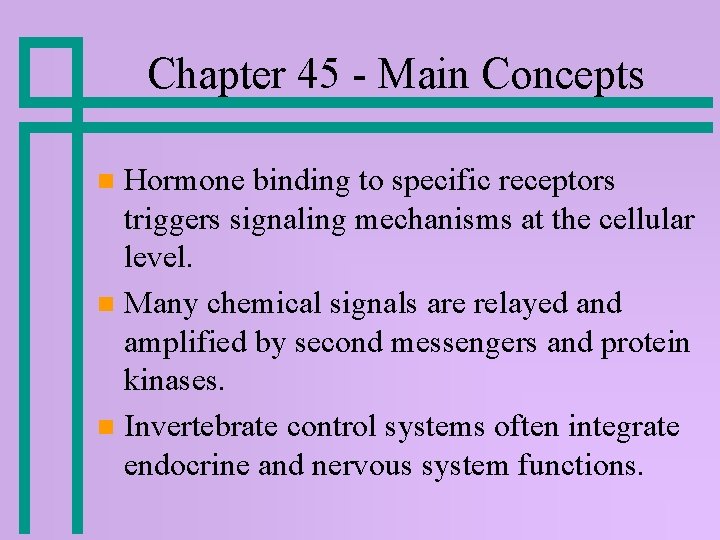 Chapter 45 - Main Concepts

Hormone binding to specific receptors triggers signaling mechanisms at the cellular level.

Many chemical signals are relayed and amplified by second messengers and protein kinases.

Invertebrate control systems often integrate endocrine and nervous system functions.